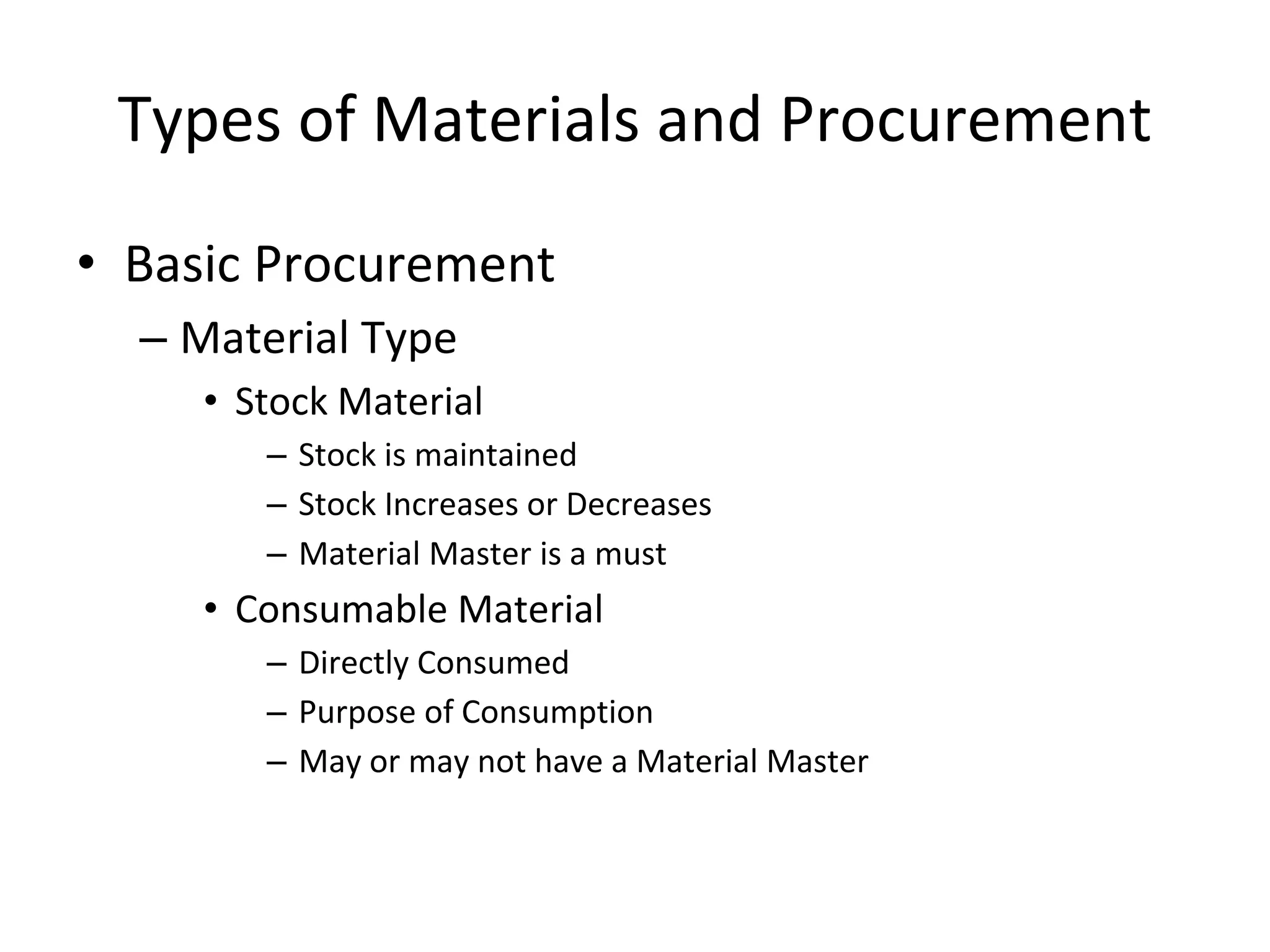 Types of Materials and Procurement

• Basic Procurement
  – Material Type
    • Stock Material
      – Stock is maintained
      – Stock Increases or Decreases
      – Material Master is a must
    • Consumable Material
      – Directly Consumed
      – Purpose of Consumption
      – May or may not have a Material Master